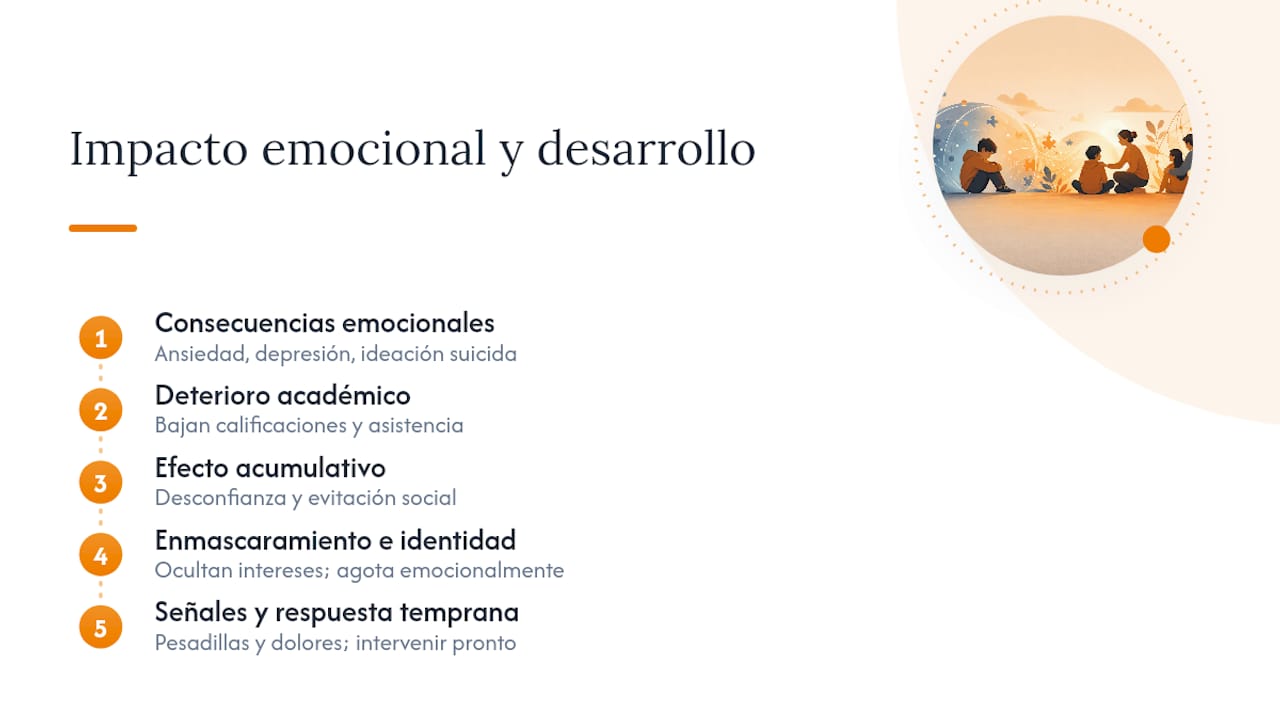 Impacto emocional y desarrollo

1
Consecuencias emocionales
Ansiedad, depresión, ideación suicida

2
Deterioro académico
Bajan calificaciones y asistencia

3
Efecto acumulativo
Desconfianza y evitación social

4
Enmascaramiento e identidad
Ocultan intereses; agota emocionalmente

5
Señales y respuesta temprana
Pesadillas y dolores; intervenir pronto